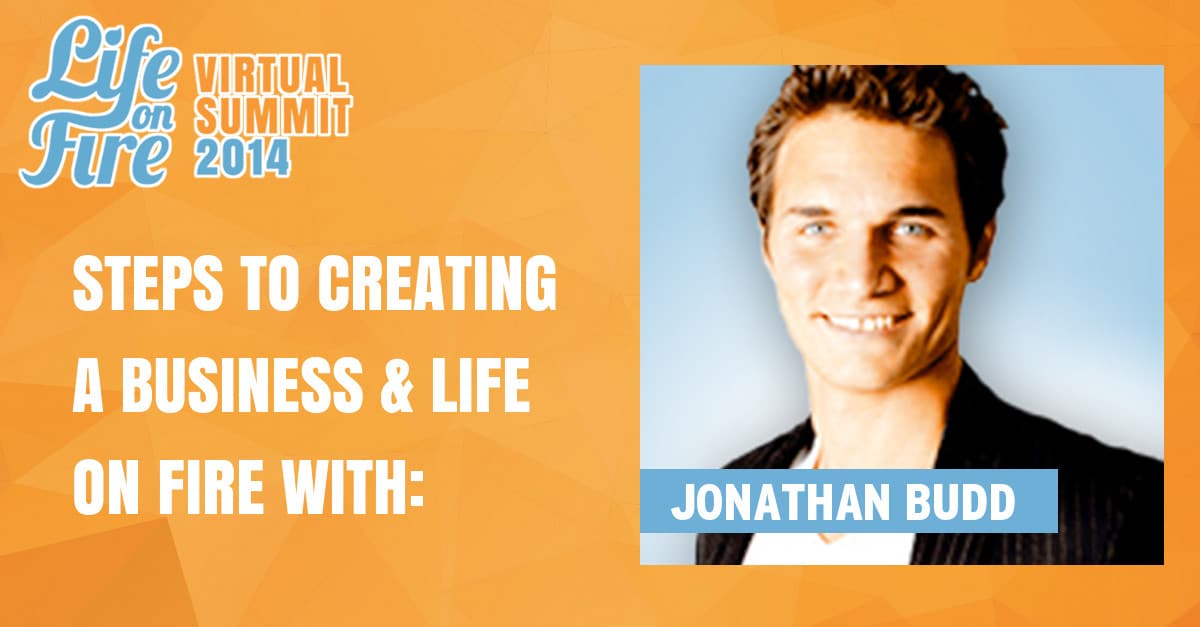 Life on Fire VIRTUAL SUMMIT 2014

STEPS TO CREATING A BUSINESS & LIFE ON FIRE WITH:

JONATHAN BUDD